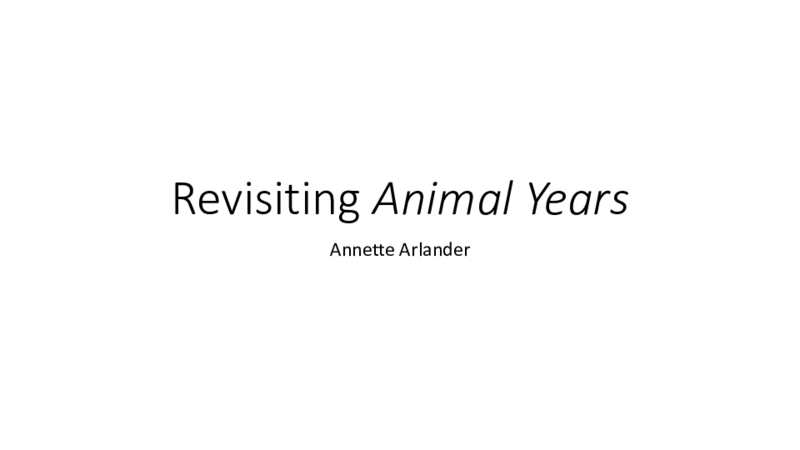 Revisiting Animal Years

Annette Arlander